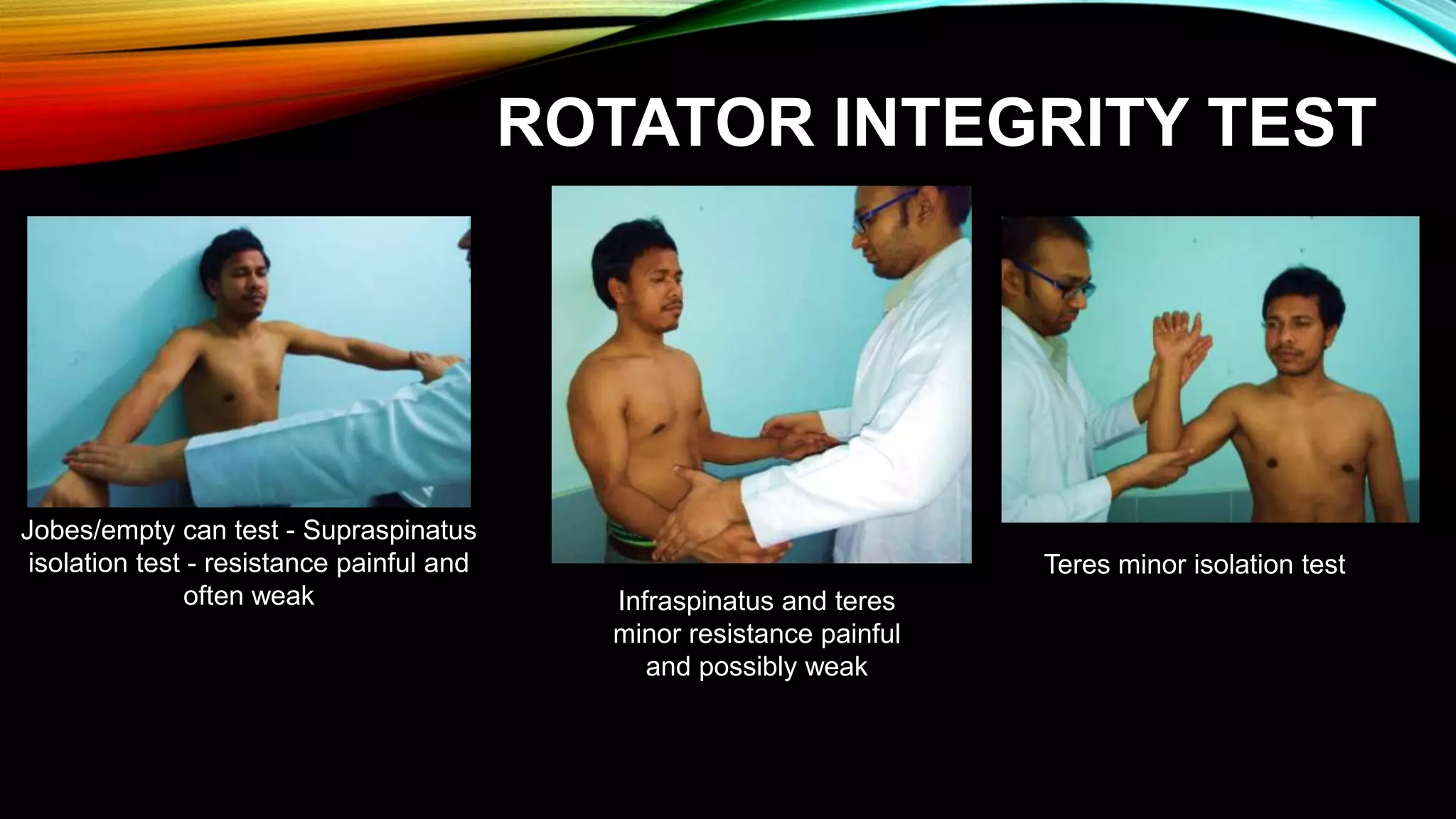 ROTATOR INTEGRITY TEST

Jobes/empty can test - Supraspinatus isolation test - resistance painful and often weak

Infraspinatus and teres minor resistance painful and possibly weak

Teres minor isolation test